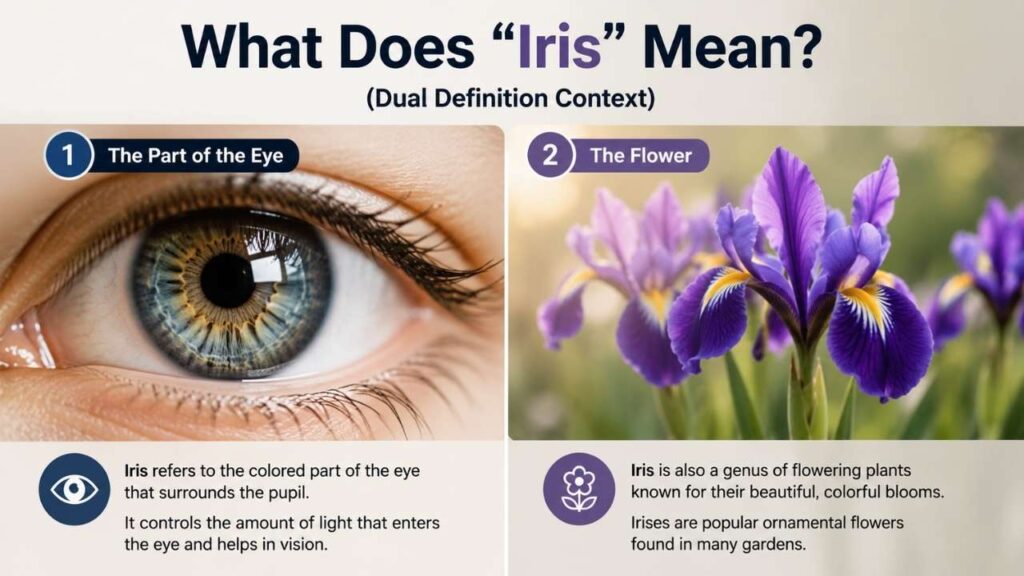 What Does “Iris” Mean?
(Dual Definition Context)

1 The Part of the Eye

Iris refers to the colored part of the eye that surrounds the pupil.

It controls the amount of light that enters the eye and helps in vision.

2 The Flower

Iris is also a genus of flowering plants known for their beautiful, colorful blooms.

Irises are popular ornamental flowers found in many gardens.